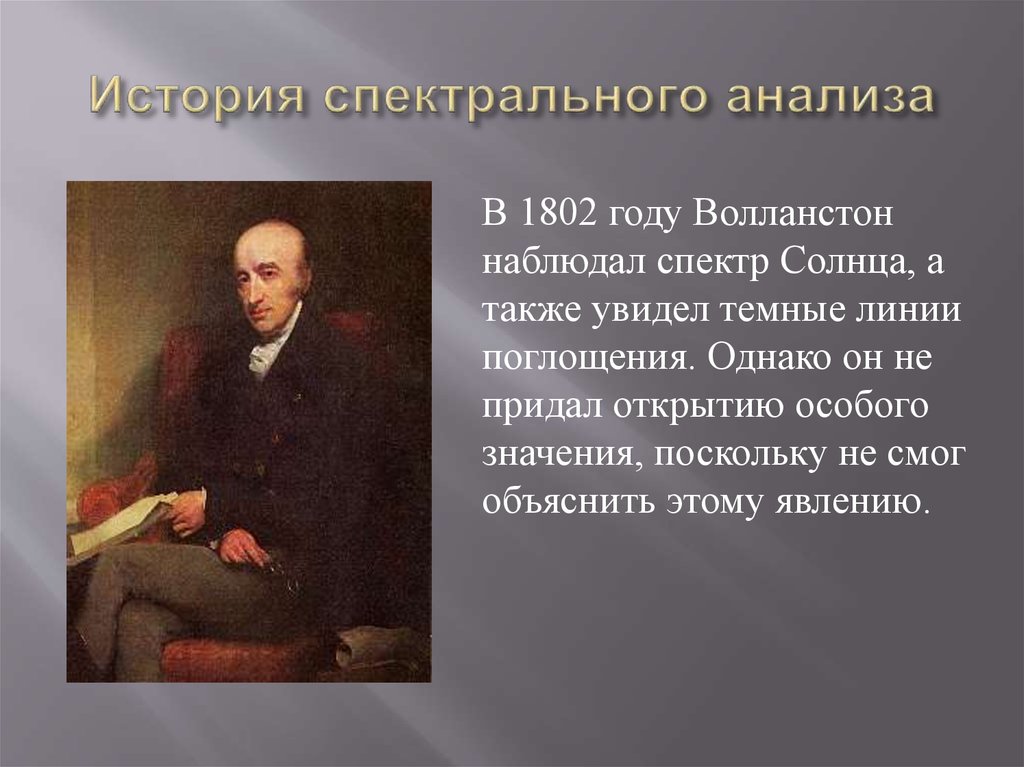 История спектрального анализа

В 1802 году Волланстон наблюдал спектр Солнца, а также увидел темные линии поглощения. Однако он не придал открытию особого значения, поскольку не смог объяснить этому явлению.